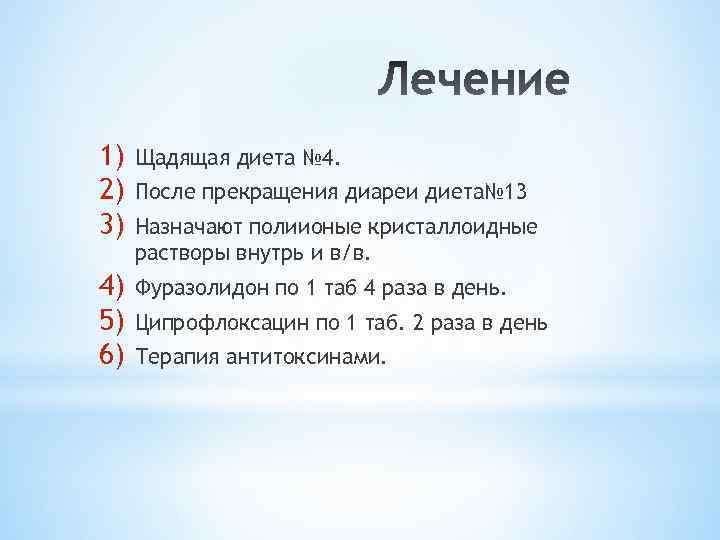 Лечение

1) Щадящая диета №4.
2) После прекращения диареи диета№13
3) Назначают полиионые кристаллоидные растворы внутрь и в/в.
4) Фуразолидон по 1 таб 4 раза в день.
5) Ципрофлоксацин по 1 таб. 2 раза в день
6) Терапия антитоксинами.